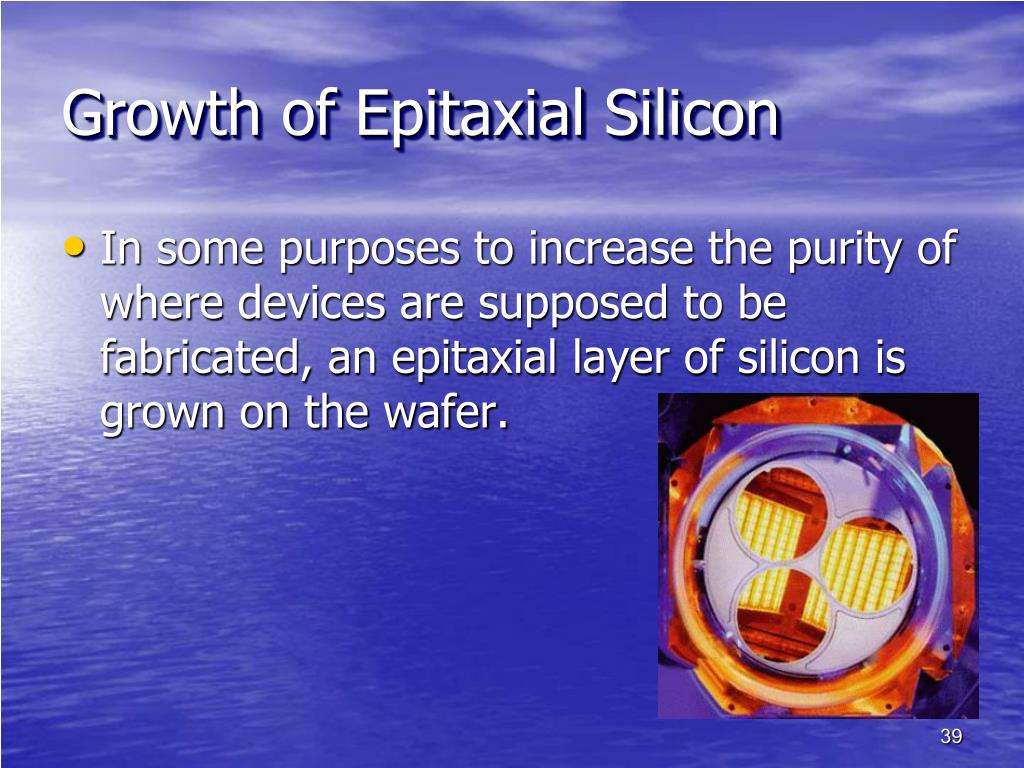 Growth of Epitaxial Silicon

• In some purposes to increase the purity of where devices are supposed to be fabricated, an epitaxial layer of silicon is grown on the wafer.

39